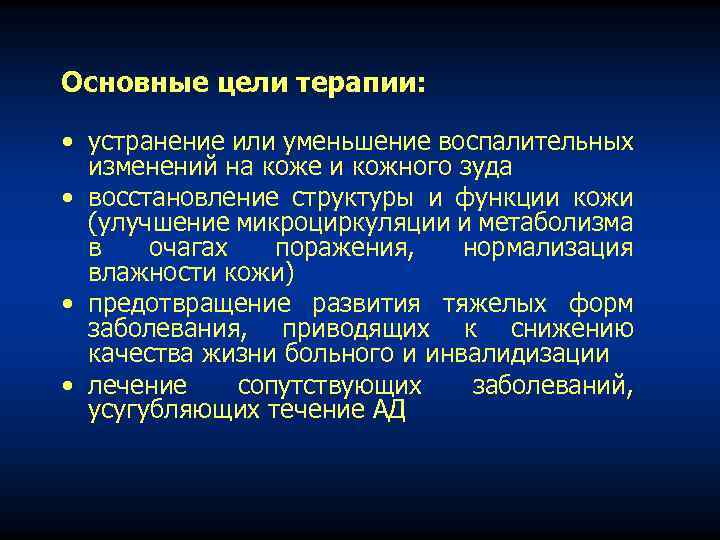 Основные цели терапии:

• устранение или уменьшение воспалительных изменений на коже и кожного зуда

• восстановление структуры и функции кожи (улучшение микроциркуляции и метаболизма в очагах поражения, нормализация влажности кожи)

• предотвращение развития тяжелых форм заболевания, приводящих к снижению качества жизни больного и инвалидизации

• лечение сопутствующих заболеваний, усугубляющих течение АД